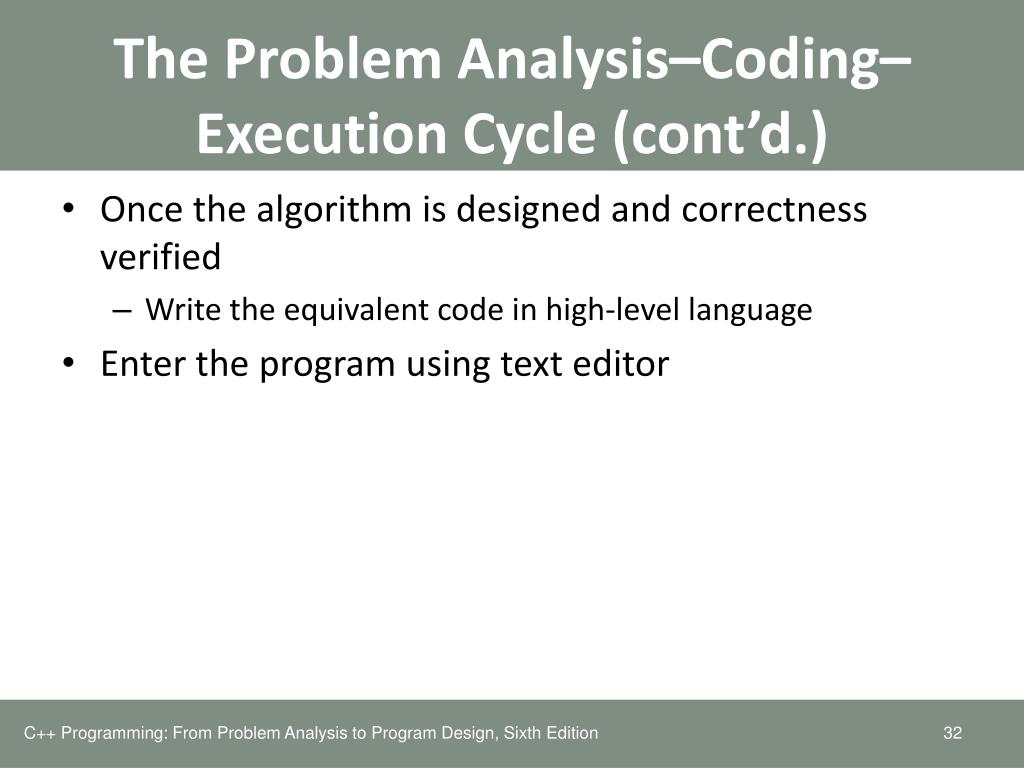 The Problem Analysis–Coding–Execution Cycle (cont’d.)

• Once the algorithm is designed and correctness verified
– Write the equivalent code in high-level language
• Enter the program using text editor

C++ Programming: From Problem Analysis to Program Design, Sixth Edition
32